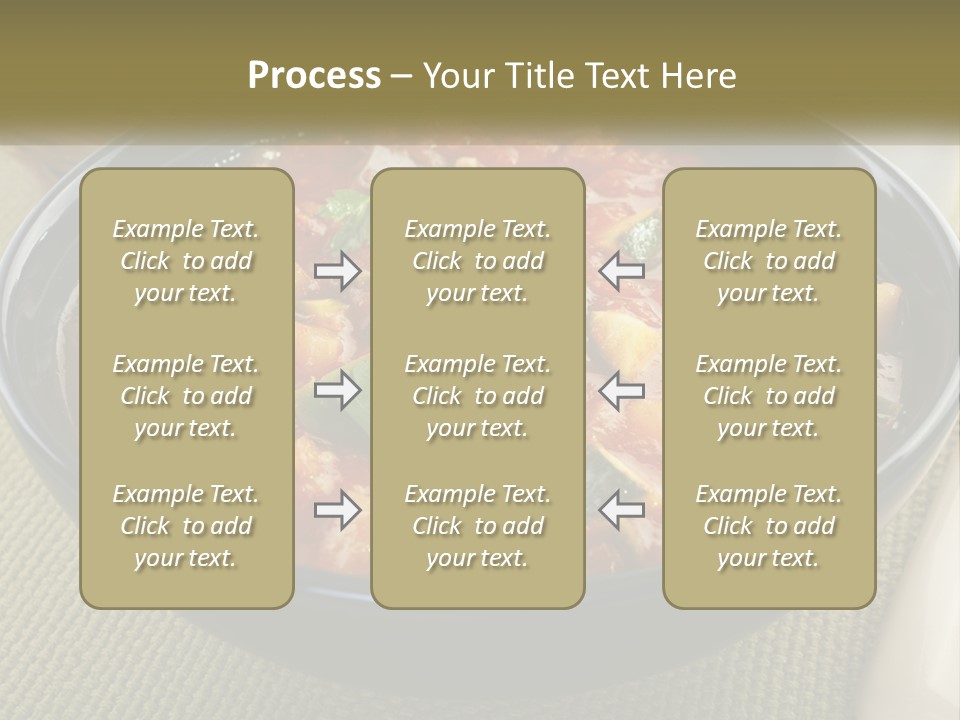 Process – Your Title Text Here

Example Text. Click to add your text.

Example Text. Click to add your text.

Example Text. Click to add your text.

Example Text. Click to add your text.

Example Text. Click to add your text.

Example Text. Click to add your text.

Example Text. Click to add your text.

Example Text. Click to add your text.

Example Text. Click to add your text.